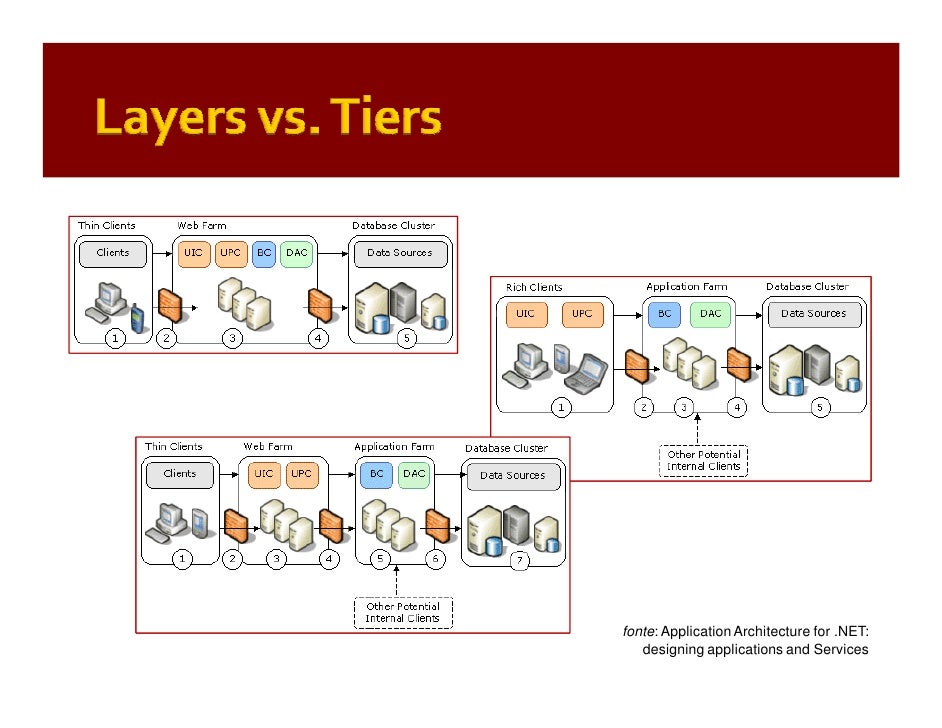 Layers vs. Tiers

Thin Clients
Web Farm
Database Cluster
Clients
UIC
UPC
BC
DAC
Data Sources
1
2
3
4
5

Rich Clients
Application Farm
Database Cluster
UIC
UPC
BC
DAC
Data Sources
1
2
3
4
5
Other Potential Internal Clients

Thin Clients
Web Farm
Application Farm
Database Cluster
Clients
UIC
UPC
BC
DAC
Data Sources
1
2
3
4
5
6
7
Other Potential Internal Clients

fonte: Application Architecture for .NET: designing applications and Services